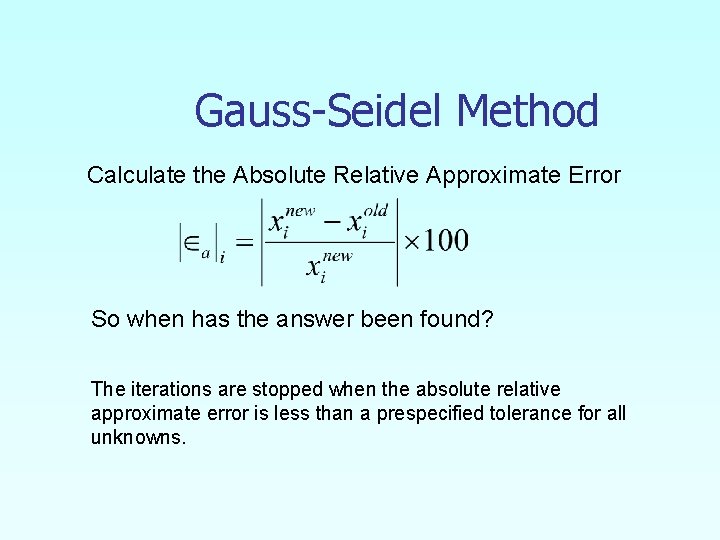 Gauss-Seidel Method

Calculate the Absolute Relative Approximate Error

$\left|\in_a\right|_i = \left|\frac{x_i^{new} - x_i^{old}}{x_i^{new}}\right| \times 100$

So when has the answer been found?

The iterations are stopped when the absolute relative approximate error is less than a prespecified tolerance for all unknowns.